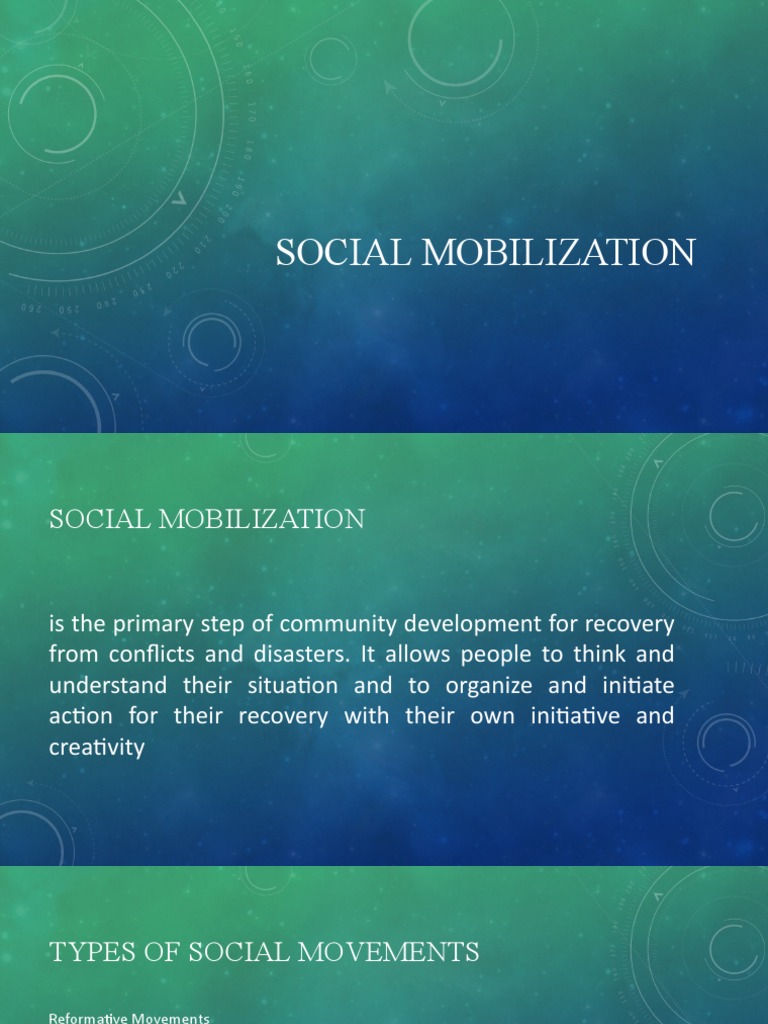 SOCIAL MOBILIZATION

SOCIAL MOBILIZATION

is the primary step of community development for recovery from conflicts and disasters. It allows people to think and understand their situation and to organize and initiate action for their recovery with their own initiative and creativity

TYPES OF SOCIAL MOVEMENTS

Reformative Movements